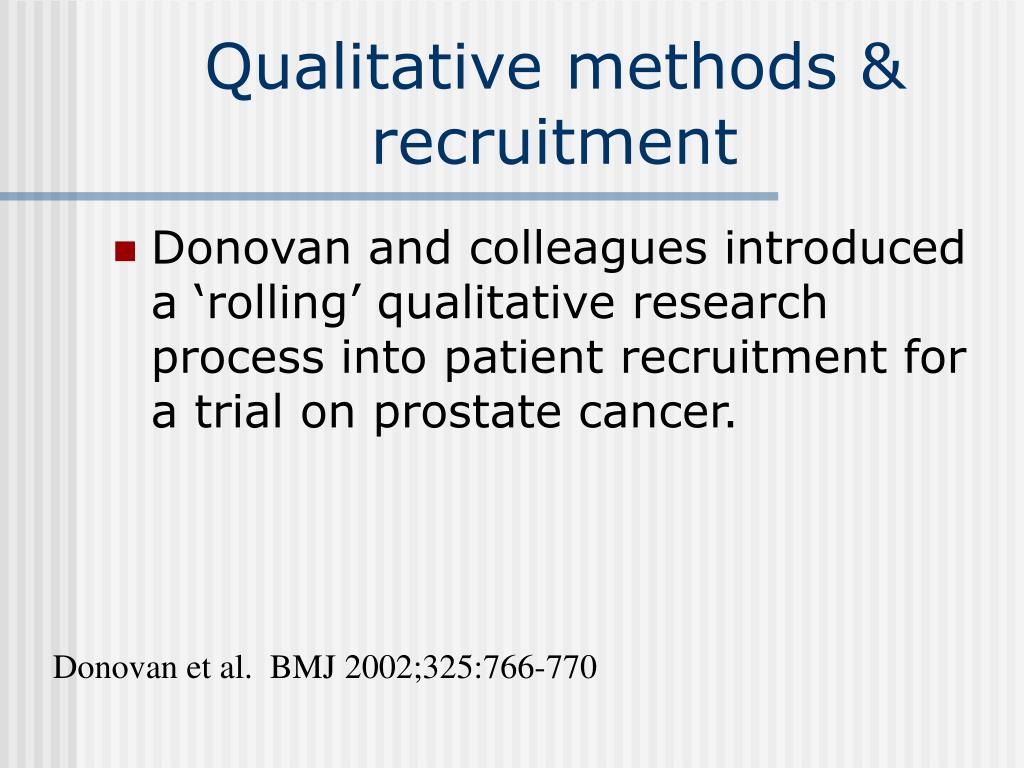 Qualitative methods & recruitment

Donovan and colleagues introduced a ‘rolling’ qualitative research process into patient recruitment for a trial on prostate cancer.

Donovan et al. BMJ 2002;325:766-770